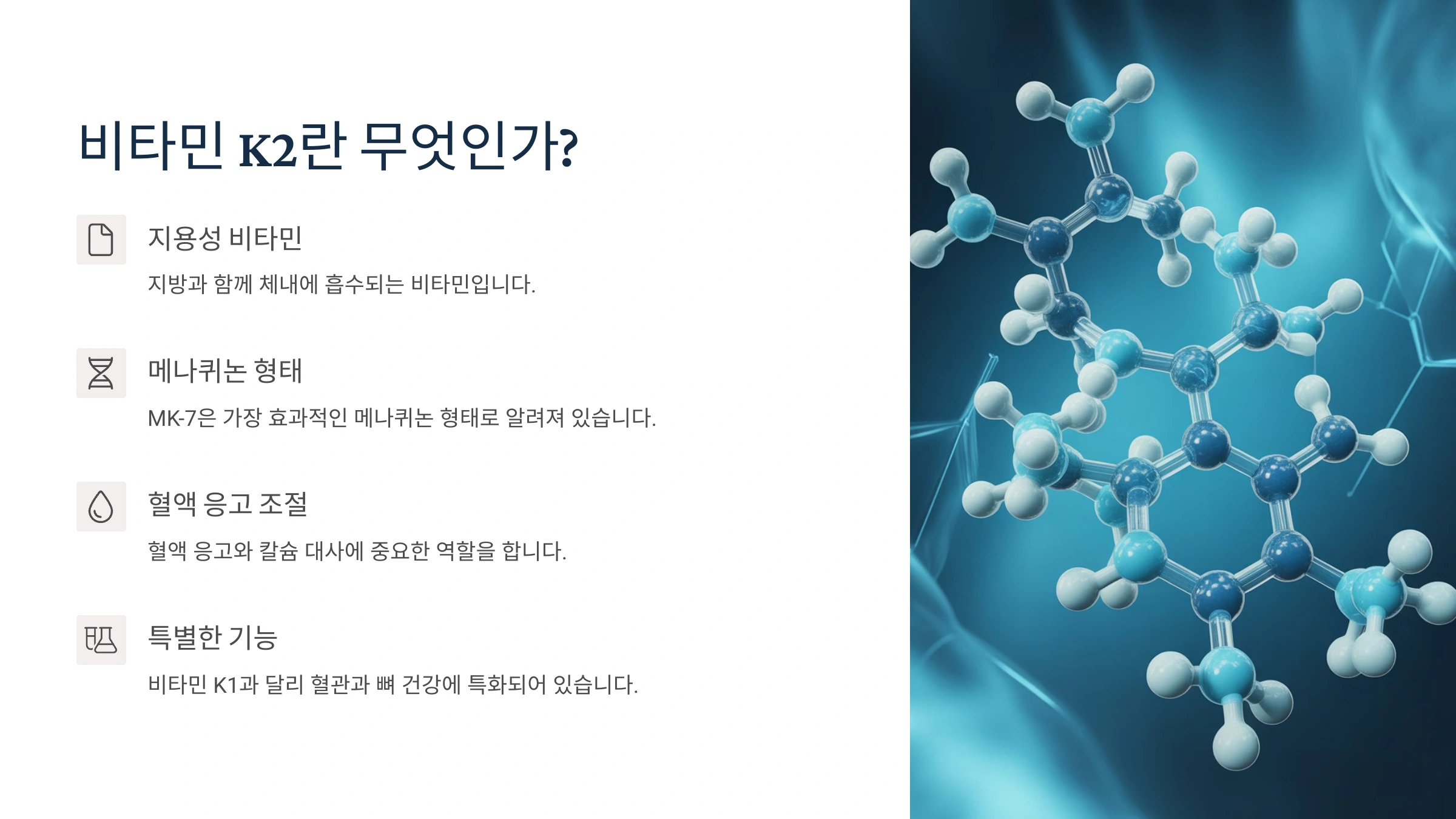 비타민 K2란 무엇인가?

지용성 비타민

지방과 함께 체내에 흡수되는 비타민입니다.

메나퀴논 형태

MK-7은 가장 효과적인 메나퀴논 형태로 알려져 있습니다.

혈액 응고 조절

혈액 응고와 칼슘 대사에 중요한 역할을 합니다.

특별한 기능

비타민 K1과 달리 혈관과 뼈 건강에 특화되어 있습니다.